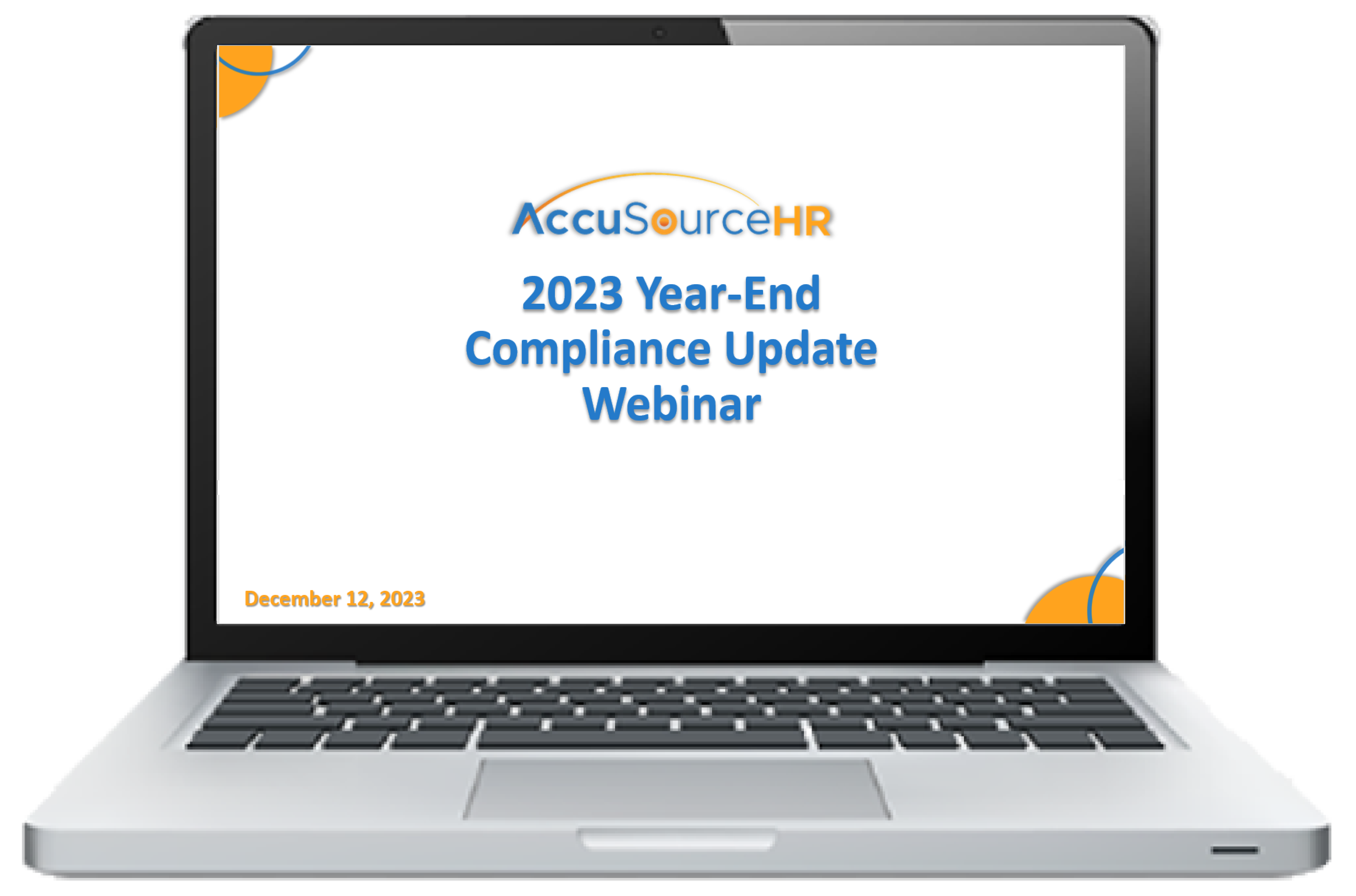 AccuSourceHR

2023 Year-End Compliance Update Webinar

December 12, 2023